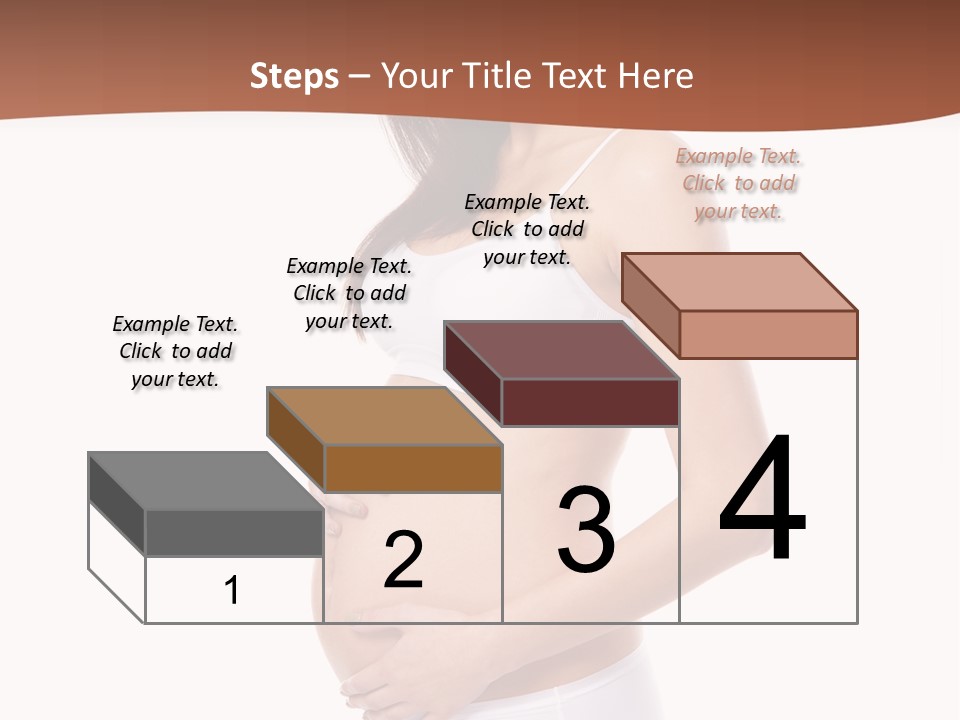 Steps – Your Title Text Here

Example Text. Click to add your text.

Example Text. Click to add your text.

Example Text. Click to add your text.

Example Text. Click to add your text.

1

2

3

4